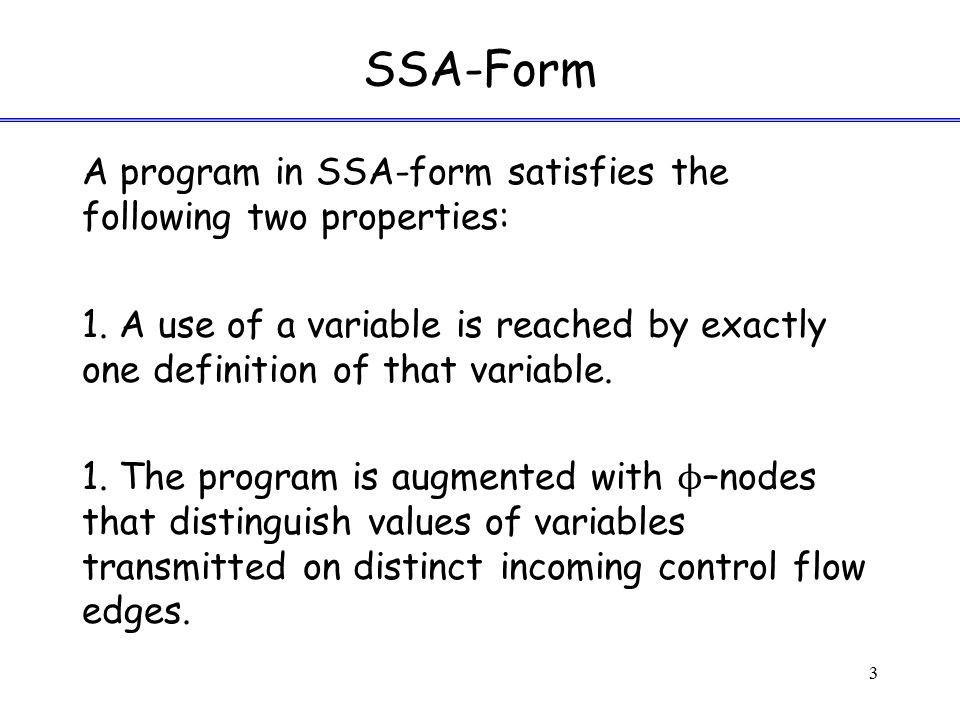 SSA-Form

A program in SSA-form satisfies the following two properties:

1. A use of a variable is reached by exactly one definition of that variable.

1. The program is augmented with $\phi$–nodes that distinguish values of variables transmitted on distinct incoming control flow edges.

3